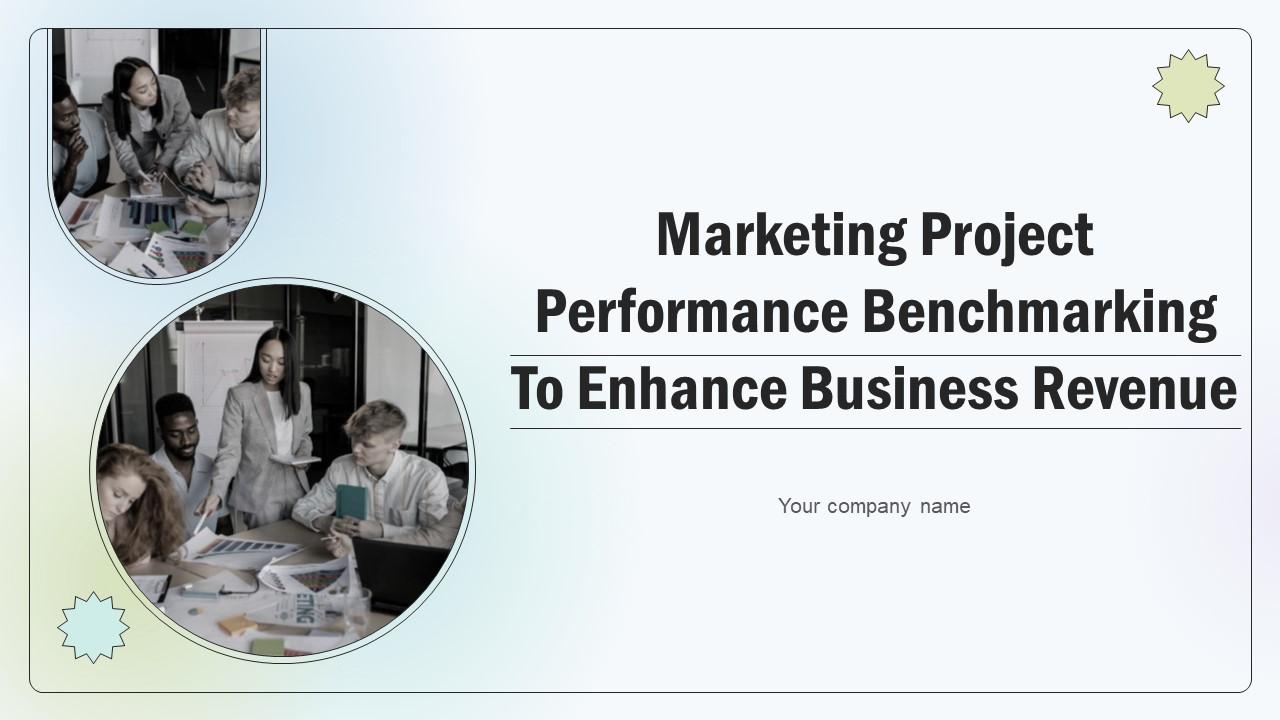 Marketing Project Performance Benchmarking To Enhance Business Revenue

Your company name